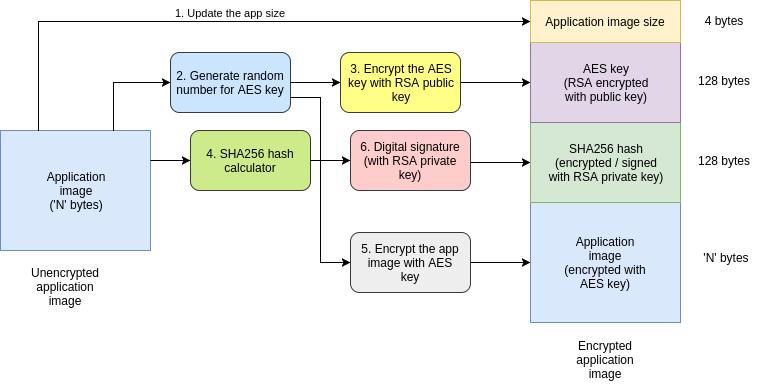 1. Update the app size

Application image size

4 bytes

2. Generate random number for AES key

3. Encrypt the AES key with RSA public key

AES key (RSA encrypted with public key)

128 bytes

Application image ('N' bytes)

4. SHA256 hash calculator

6. Digital signature (with RSA private key)

SHA256 hash (encrypted / signed with RSA private key)

128 bytes

5. Encrypt the app image with AES key

Application image (encrypted with AES key)

'N' bytes

Unencrypted application image

Encrypted application image